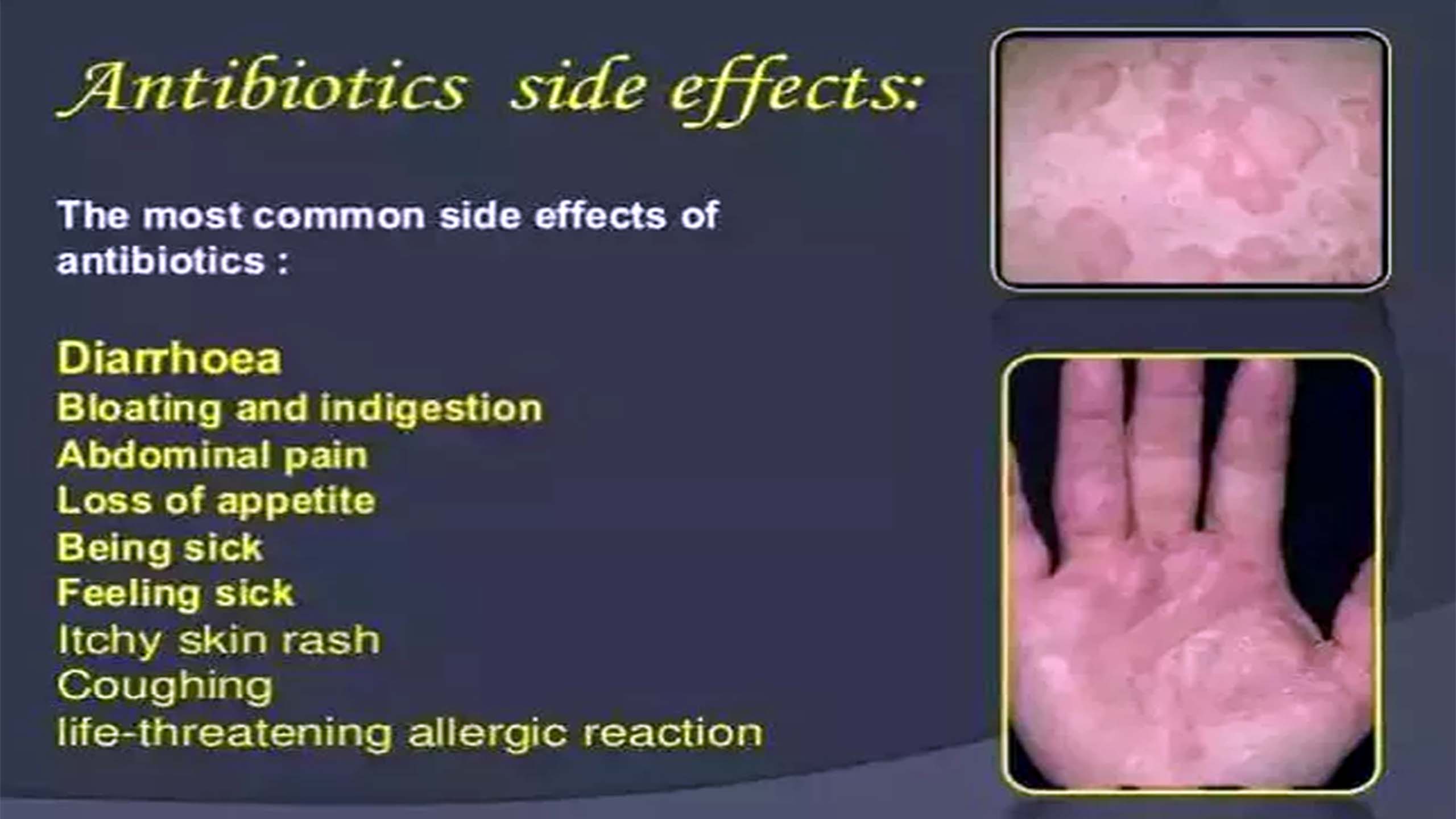 Antibiotics side effects:

The most common side effects of antibiotics :

Diarrhoea
Bloating and indigestion
Abdominal pain
Loss of appetite
Being sick
Feeling sick
Itchy skin rash
Coughing
life-threatening allergic reaction